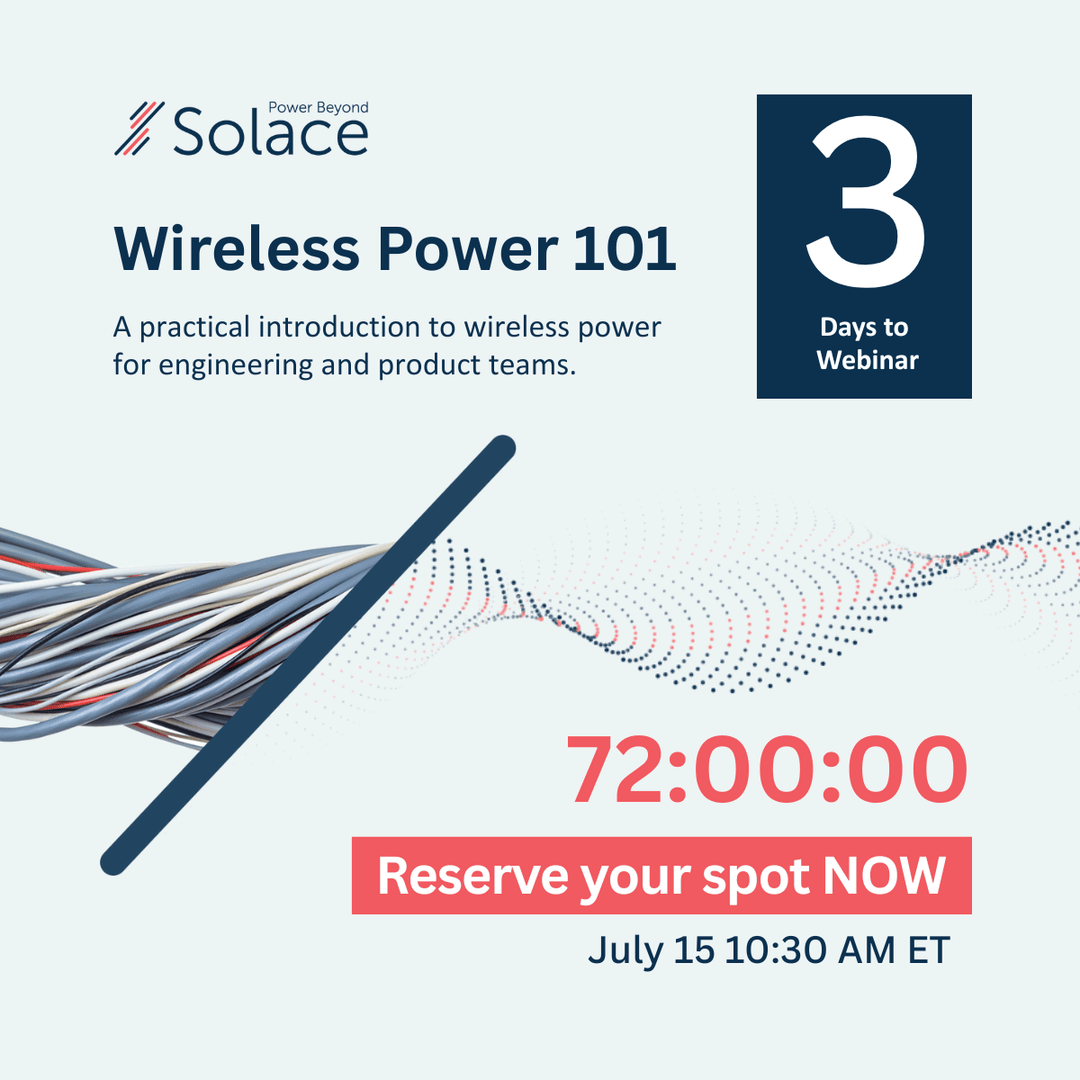 Power Beyond
Solace

Wireless Power 101

A practical introduction to wireless power for engineering and product teams.

3
Days to Webinar

72:00:00

Reserve your spot NOW

July 15 10:30 AM ET